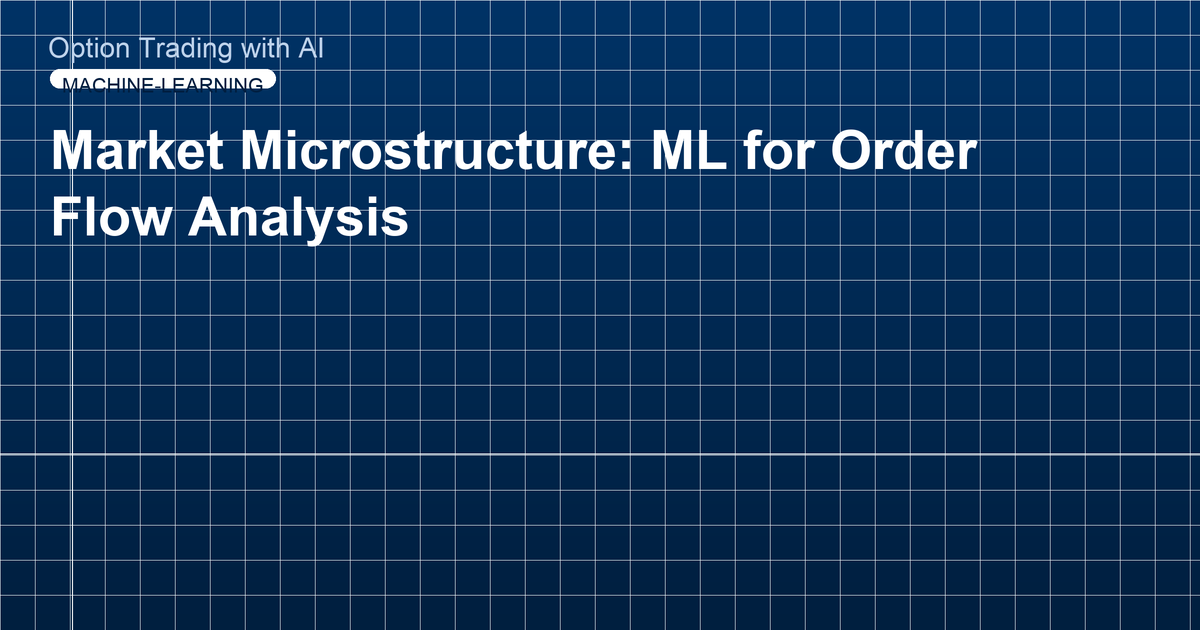 Option Trading with AI

MACHINE-LEARNING

Market Microstructure: ML for Order Flow Analysis